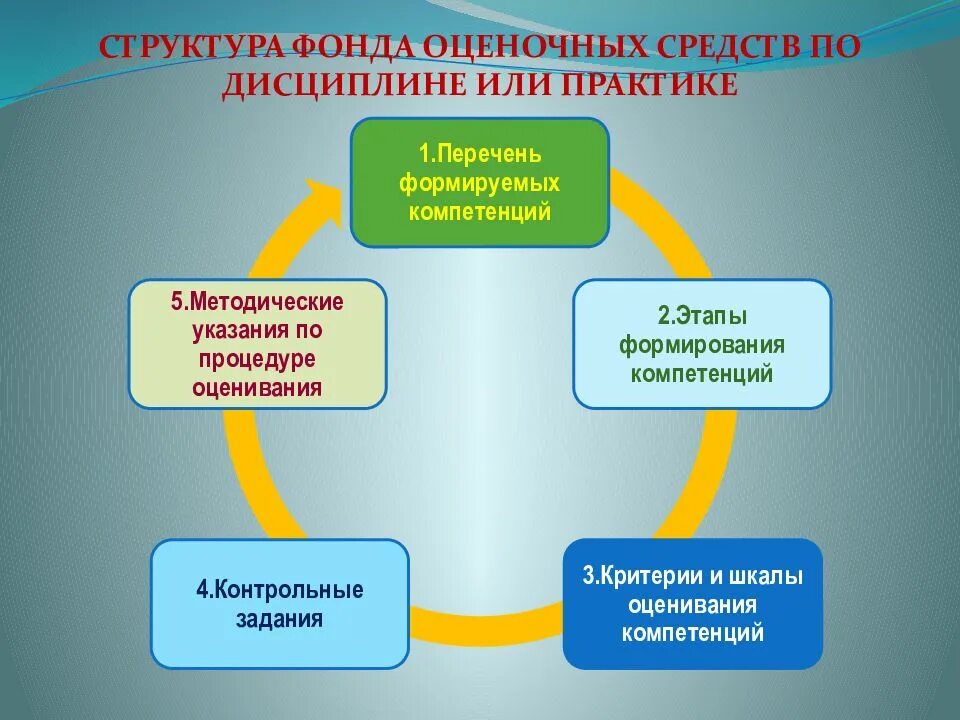 СТРУКТУРА ФОНДА ОЦЕНОЧНЫХ СРЕДСТВ ПО ДИСЦИПЛИНЕ ИЛИ ПРАКТИКЕ

1.Перечень формируемых компетенций

2.Этапы формирования компетенций

3.Критерии и шкалы оценивания компетенций

4.Контрольные задания

5.Методические указания по процедуре оценивания